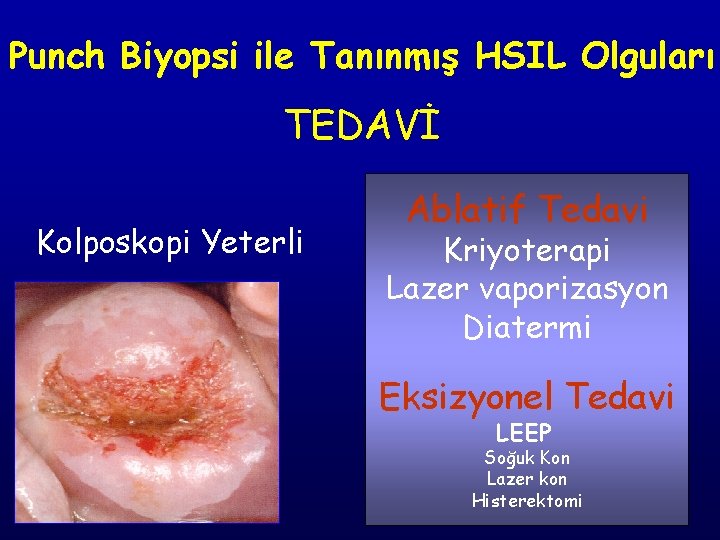 Punch Biyopsi ile Tanınmış HSIL Olguları

TEDAVİ

Kolposkopi Yeterli

Ablatif Tedavi
Kriyoterapi
Lazer vaporizasyon
Diatermi

Eksizyonel Tedavi
LEEP
Soğuk Kon
Lazer kon
Histerektomi